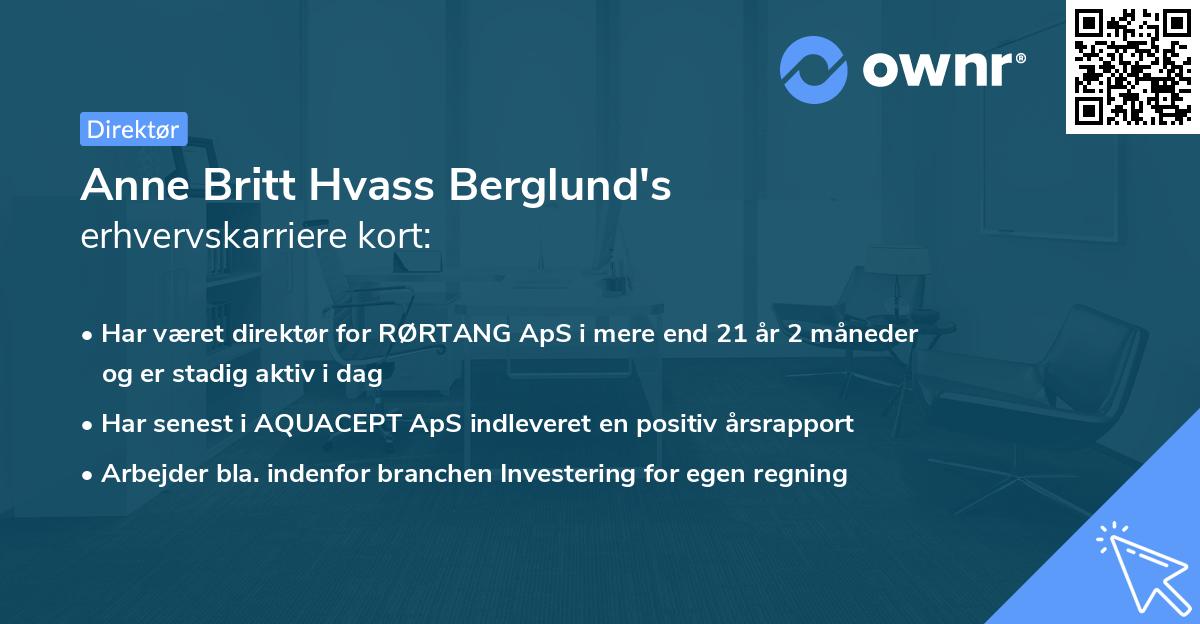 ownr®

Direktør

Anne Britt Hvass Berglund's
erhvervskarriere kort:

• Har været direktør for RØRTANG ApS i mere end 21 år 2 måneder og er stadig aktiv i dag

• Har senest i AQUACEPT ApS indleveret en positiv årsrapport

• Arbejder bla. indenfor branchen Investering for egen regning